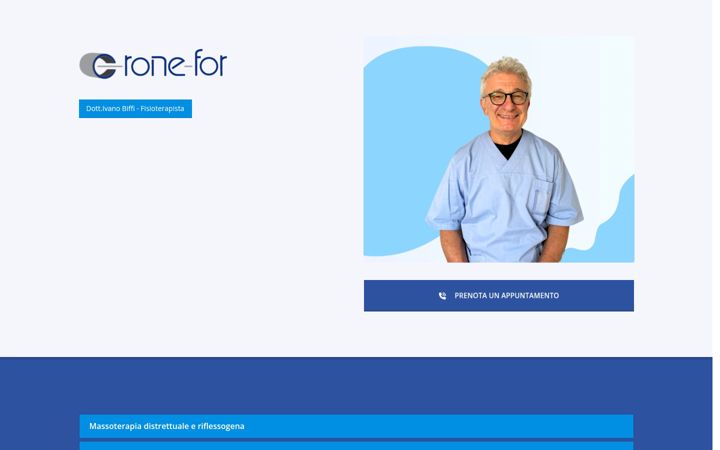 Crone-for

Dott.Ivano Biffi - Fisioterapista

PRENOTA UN APPUNTAMENTO

Massoterapia distrettuale e riflessogena